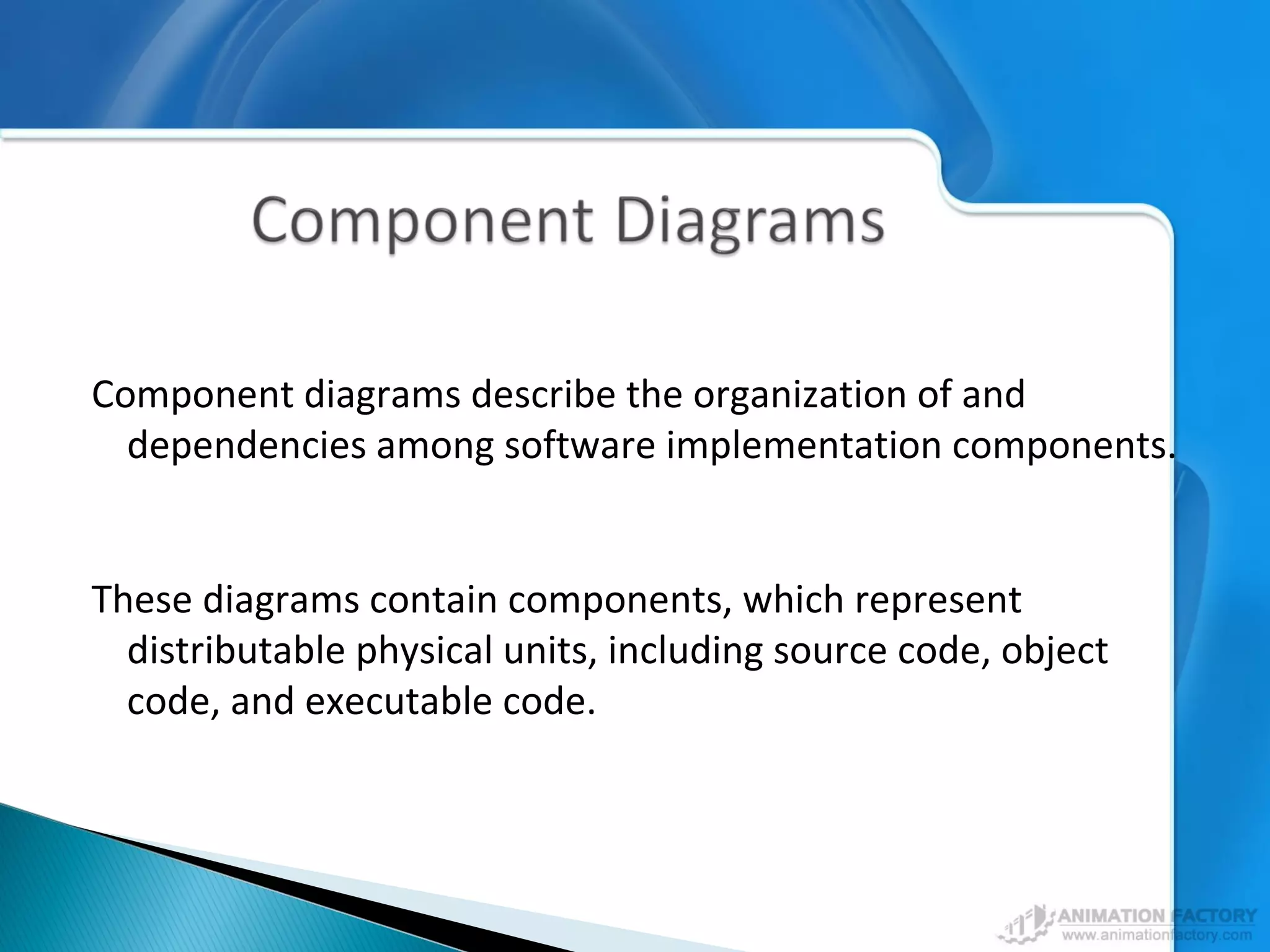 Component Diagrams

Component diagrams describe the organization of and dependencies among software implementation components.

These diagrams contain components, which represent distributable physical units, including source code, object code, and executable code.

ANIMATION FACTORY
www.animationfactory.com